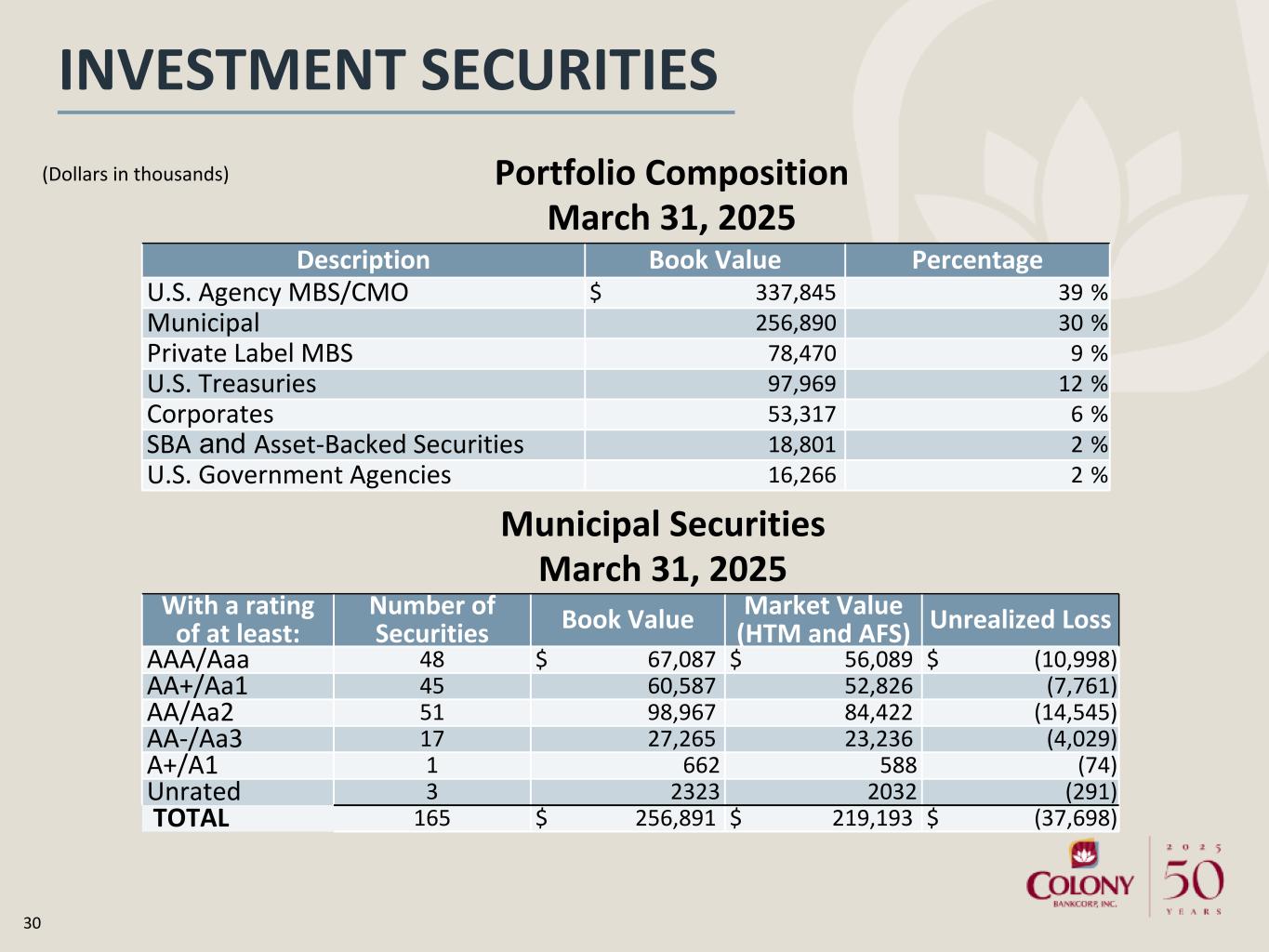 INVESTMENT SECURITIES

(Dollars in thousands)

Portfolio Composition
March 31, 2025

| Description | Book Value | Percentage |
|---|---|---|
| U.S. Agency MBS/CMO | $ 337,845 | 39 % |
| Municipal | 256,890 | 30 % |
| Private Label MBS | 78,470 | 9 % |
| U.S. Treasuries | 97,969 | 12 % |
| Corporates | 53,317 | 6 % |
| SBA and Asset-Backed Securities | 18,801 | 2 % |
| U.S. Government Agencies | 16,266 | 2 % |

Municipal Securities
March 31, 2025

| With a rating of at least: | Number of Securities | Book Value | Market Value (HTM and AFS) | Unrealized Loss |
|---|---|---|---|---|
| AAA/Aaa | 48 | $ 67,087 | $ 56,089 | $ (10,998) |
| AA+/Aa1 | 45 | 60,587 | 52,826 | (7,761) |
| AA/Aa2 | 51 | 98,967 | 84,422 | (14,545) |
| AA-/Aa3 | 17 | 27,265 | 23,236 | (4,029) |
| A+/A1 | 1 | 662 | 588 | (74) |
| Unrated | 3 | 2323 | 2032 | (291) |
| TOTAL | 165 | $ 256,891 | $ 219,193 | $ (37,698) |

COLONY BANKCORP, INC.
2025
50
YEARS

30